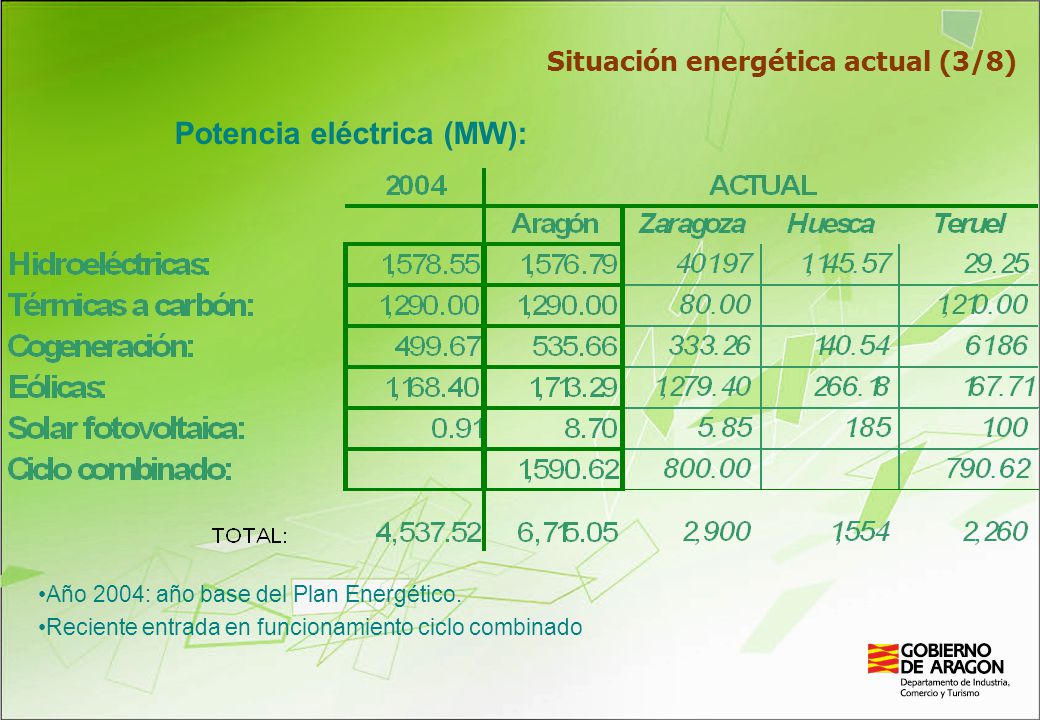 Situación energética actual (3/8)

Potencia eléctrica (MW):

| | 2004 | ACTUAL | | | |
|---|---|---|---|---|---|
| | | Aragón | Zaragoza | Huesca | Teruel |
| Hidroeléctricas: | 1,578.55 | 1,576.79 | 401.97 | 1,145.57 | 29.25 |
| Térmicas a carbón: | 1,290.00 | 1,290.00 | 80.00 | | 1,210.00 |
| Cogeneración: | 499.67 | 535.66 | 333.26 | 140.54 | 61.86 |
| Eólicas: | 1,168.40 | 1,713.29 | 1,279.40 | 266.18 | 167.71 |
| Solar fotovoltaica: | 0.91 | 8.70 | 5.85 | 1.85 | 1.00 |
| Ciclo combinado: | | 1,590.62 | 800.00 | | 790.62 |
| TOTAL: | 4,537.52 | 6,715.05 | 2,900 | 1,554 | 2,260 |

•Año 2004: año base del Plan Energético.
•Reciente entrada en funcionamiento ciclo combinado

GOBIERNO DE ARAGON
Departamento de Industria, Comercio y Turismo